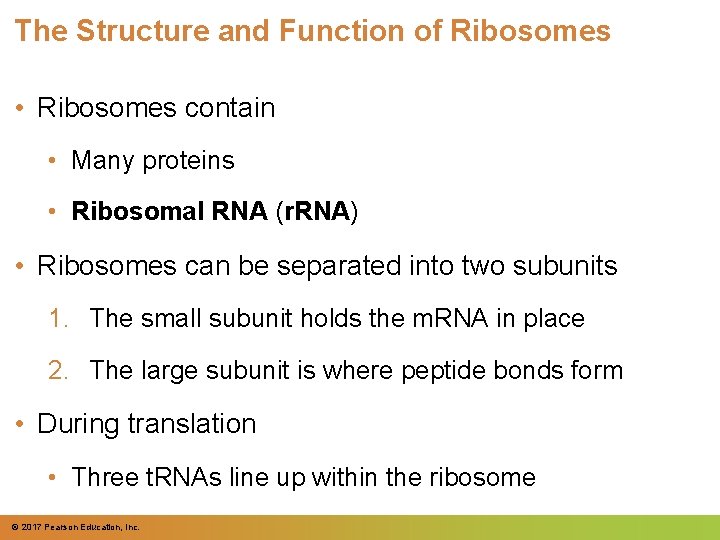 The Structure and Function of Ribosomes

• Ribosomes contain

• Many proteins

• Ribosomal RNA (rRNA)

• Ribosomes can be separated into two subunits

1. The small subunit holds the mRNA in place

2. The large subunit is where peptide bonds form

• During translation

• Three tRNAs line up within the ribosome

© 2017 Pearson Education, Inc.